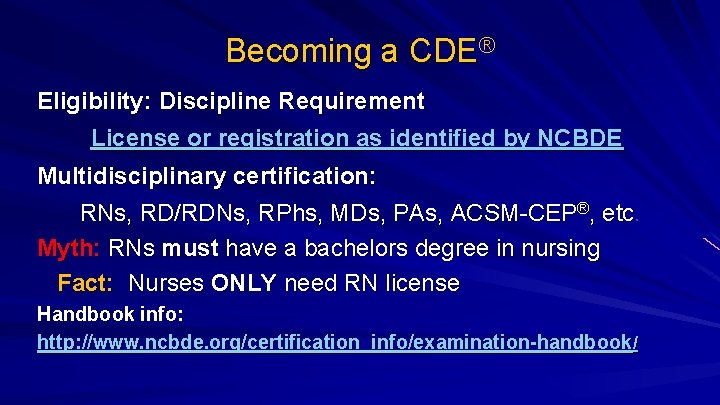 Becoming a CDE®

Eligibility: Discipline Requirement

License or registration as identified by NCBDE

Multidisciplinary certification:

RNs, RD/RDNs, RPhs, MDs, PAs, ACSM-CEP®, etc.

Myth: RNs must have a bachelors degree in nursing

Fact: Nurses ONLY need RN license

Handbook info:

http://www.ncbde.org/certification_info/examination-handbook/